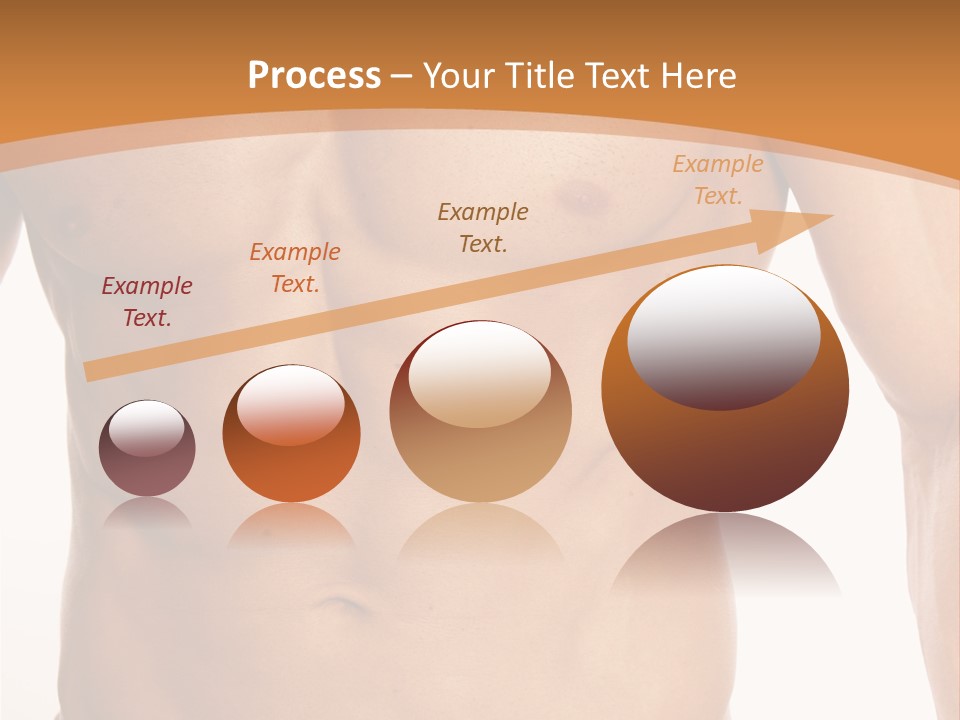 Process – Your Title Text Here

Example Text.

Example Text.

Example Text.

Example Text.